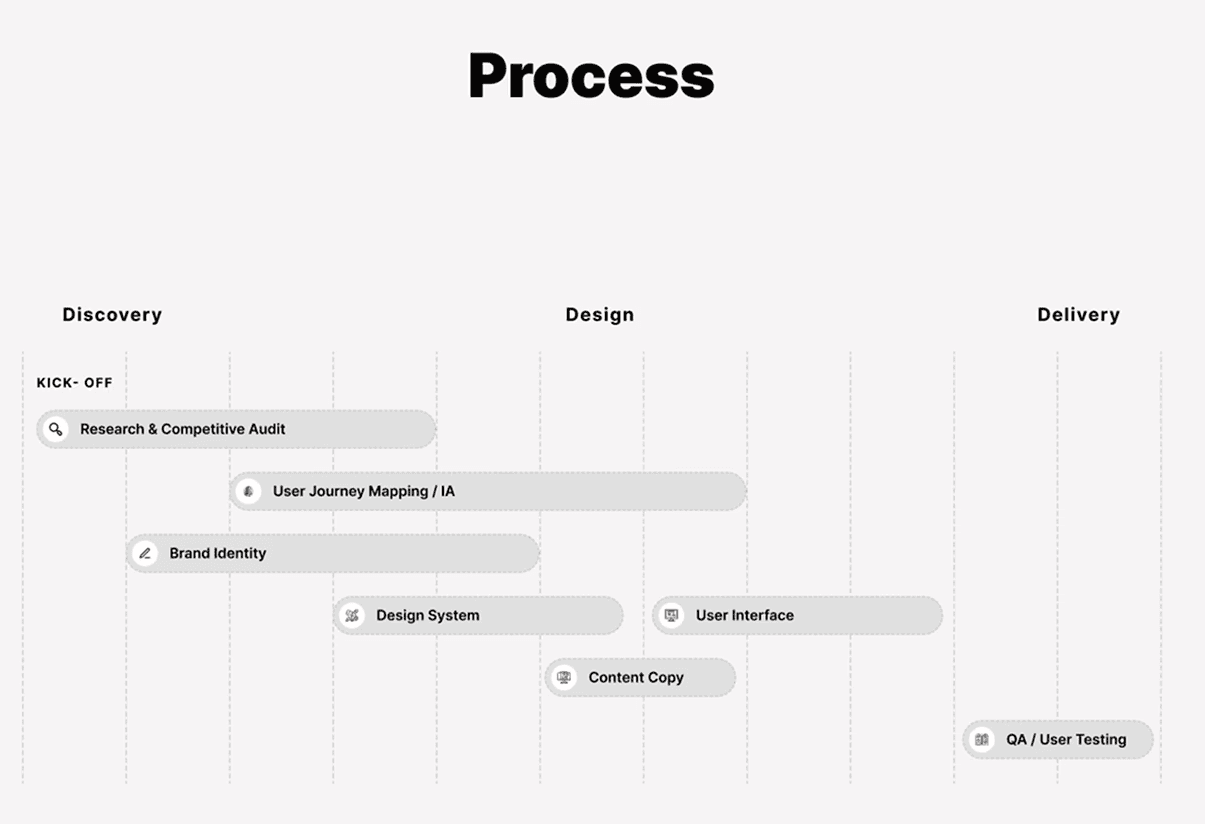 Process

Discovery

Design

Delivery

KICK- OFF

Research & Competitive Audit

User Journey Mapping / IA

Brand Identity

Design System

User Interface

Content Copy

QA / User Testing